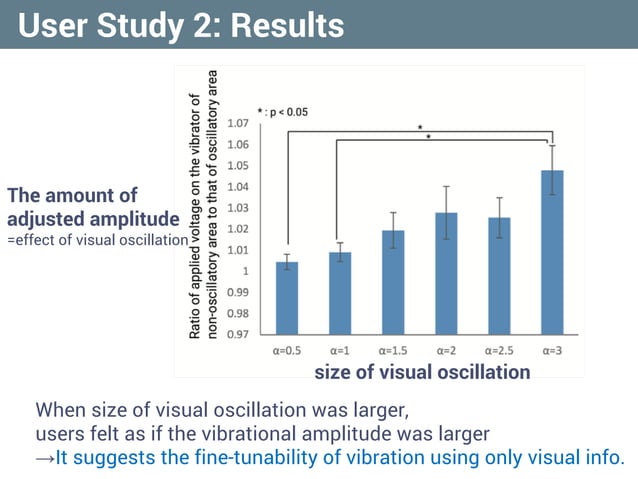 User Study 2: Results

The amount of adjusted amplitude
=effect of visual oscillation

Ratio of applied voltage on the vibrator of non-oscillatory area to that of oscillatory area

* : p < 0.05

*
*

1.07
1.06
1.05
1.04
1.03
1.02
1.01
1
0.99
0.98
0.97

α=0.5 α=1 α=1.5 α=2 α=2.5 α=3

size of visual oscillation

When size of visual oscillation was larger, users felt as if the vibrational amplitude was larger
→It suggests the fine-tunability of vibration using only visual info.